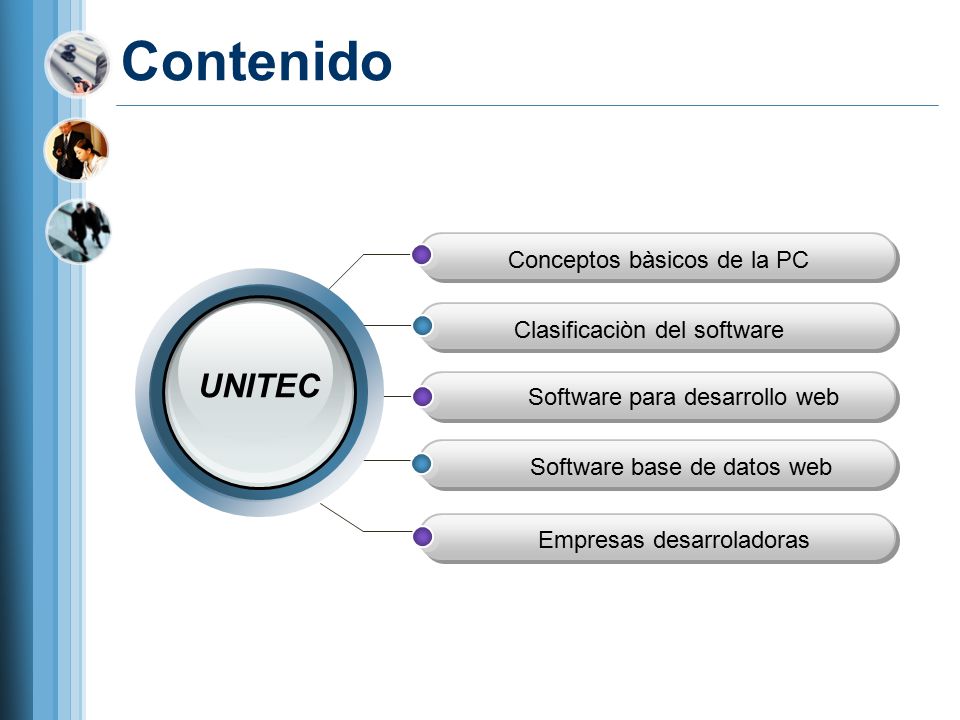 Contenido

UNITEC

Conceptos bàsicos de la PC

Clasificaciòn del software

Software para desarrollo web

Software base de datos web

Empresas desarroladoras